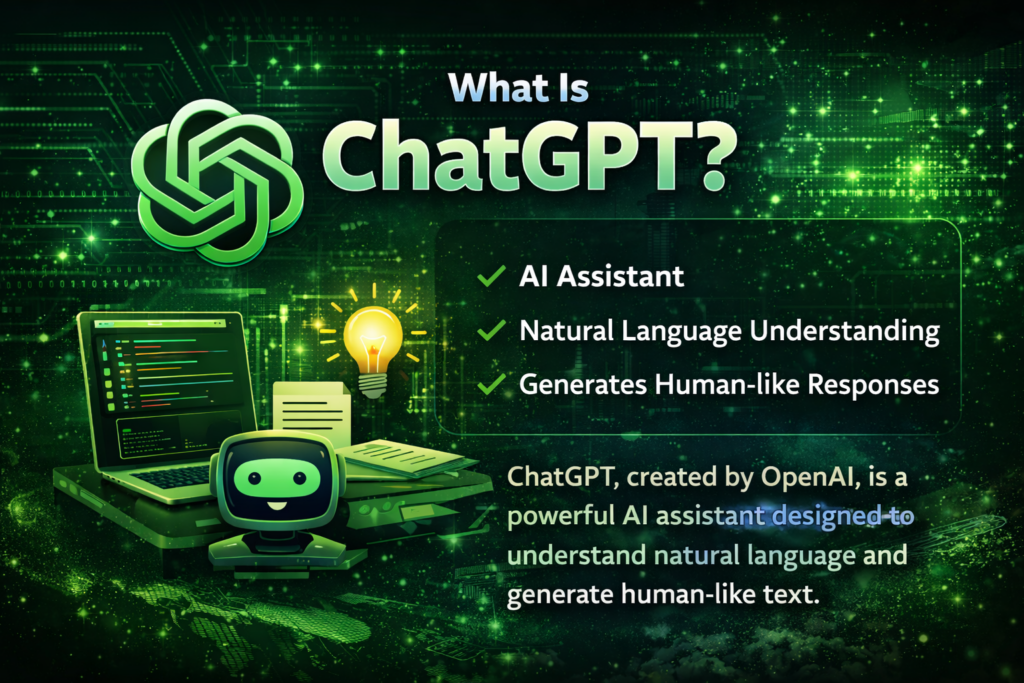 What Is
ChatGPT?

✓ AI Assistant
✓ Natural Language Understanding
✓ Generates Human-like Responses

ChatGPT, created by OpenAI, is a powerful AI assistant designed to understand natural language and generate human-like text.